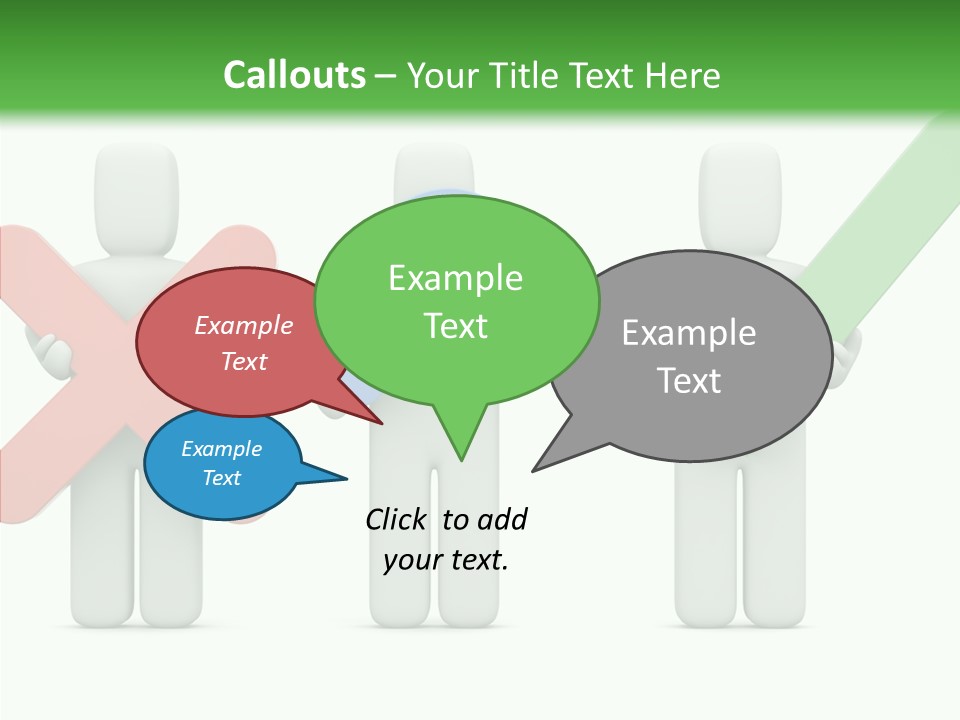 Callouts – Your Title Text Here

Example Text

Example Text

Example Text

Example Text

Click to add your text.